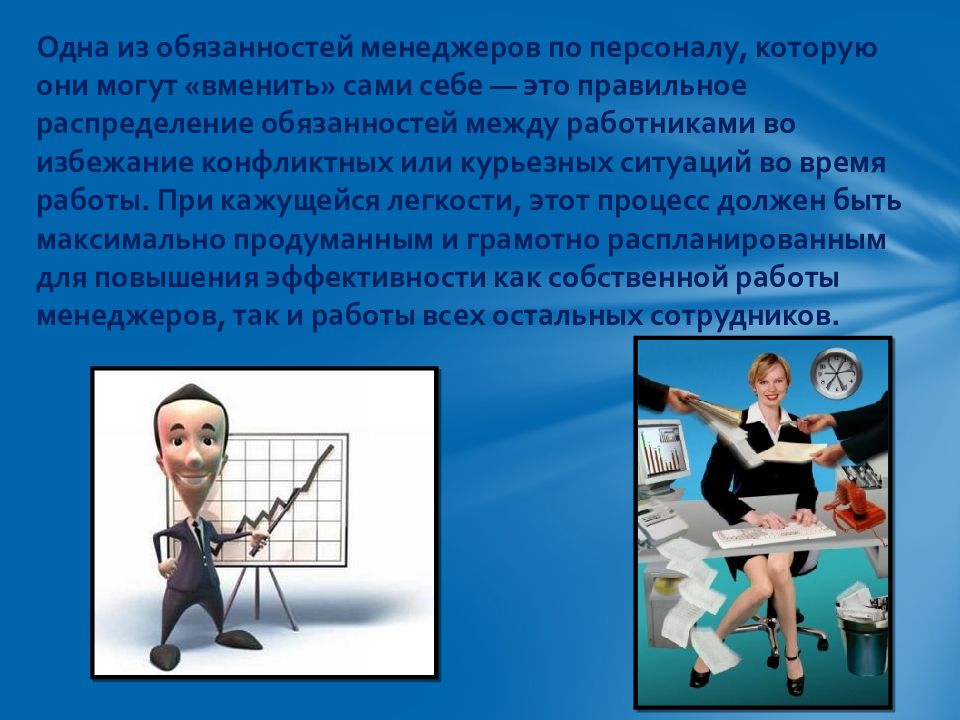 Одна из обязанностей менеджеров по персоналу, которую они могут «вменить» сами себе — это правильное распределение обязанностей между работниками во избежание конфликтных или курьезных ситуаций во время работы. При кажущейся легкости, этот процесс должен быть максимально продуманным и грамотно распланированным для повышения эффективности как собственной работы менеджеров, так и работы всех остальных сотрудников.